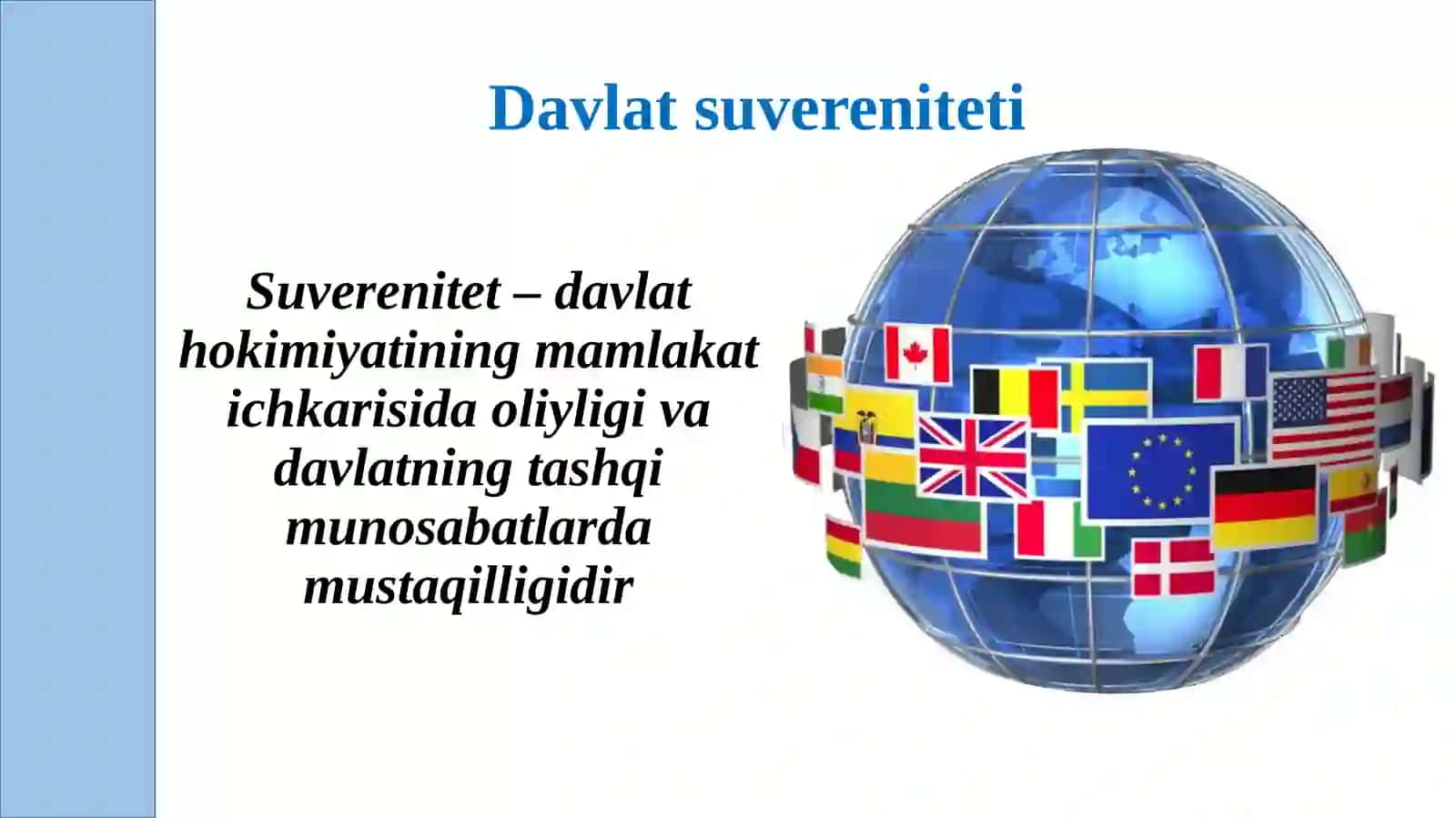 Davlat suvereniteti

Suverenitet – davlat hokimiyatining mamlakat ichkarisida oliyligi va davlatning tashqi munosabatlarda mustaqilligidir